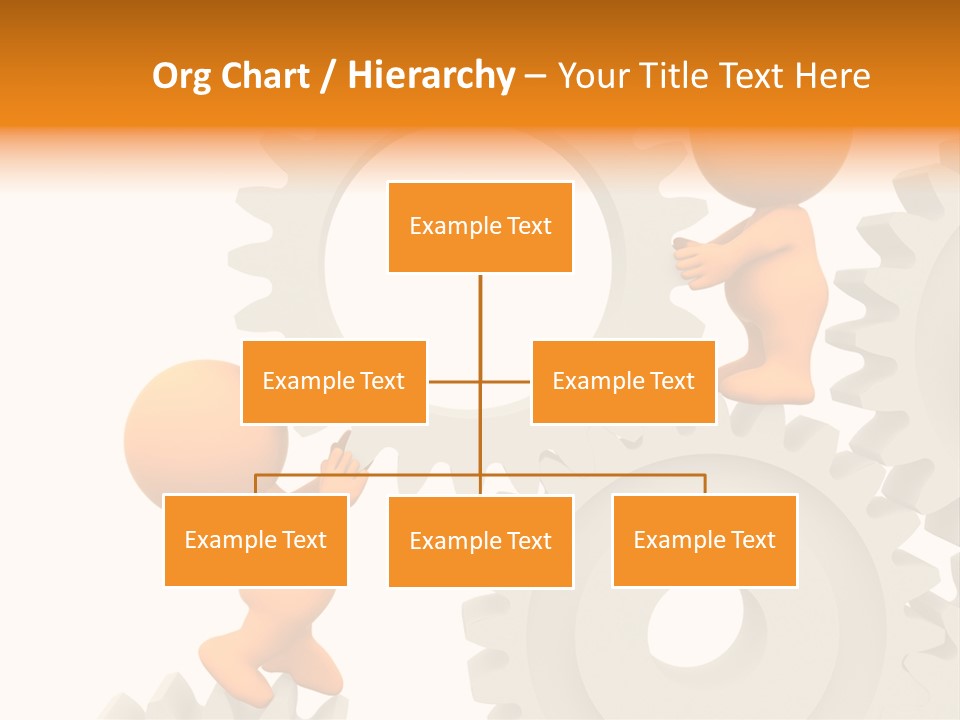 Org Chart / Hierarchy – Your Title Text Here

Example Text

Example Text

Example Text

Example Text

Example Text

Example Text